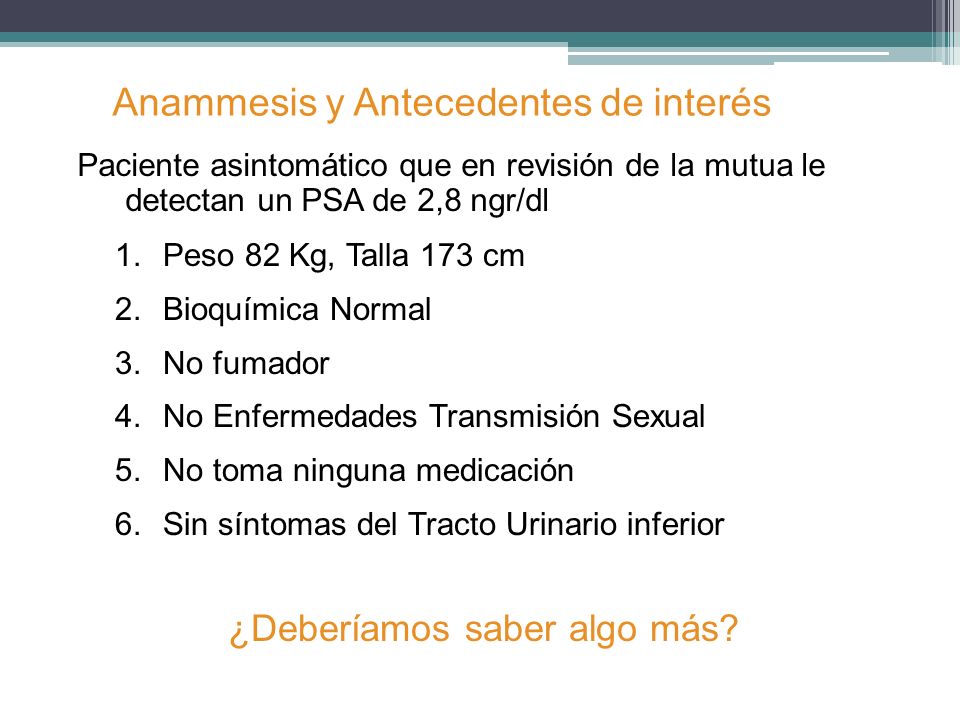 Anammesis y Antecedentes de interés

Paciente asintomático que en revisión de la mutua le detectan un PSA de 2,8 ngr/dl

1. Peso 82 Kg, Talla 173 cm
2. Bioquímica Normal
3. No fumador
4. No Enfermedades Transmisión Sexual
5. No toma ninguna medicación
6. Sin síntomas del Tracto Urinario inferior

¿Deberíamos saber algo más?